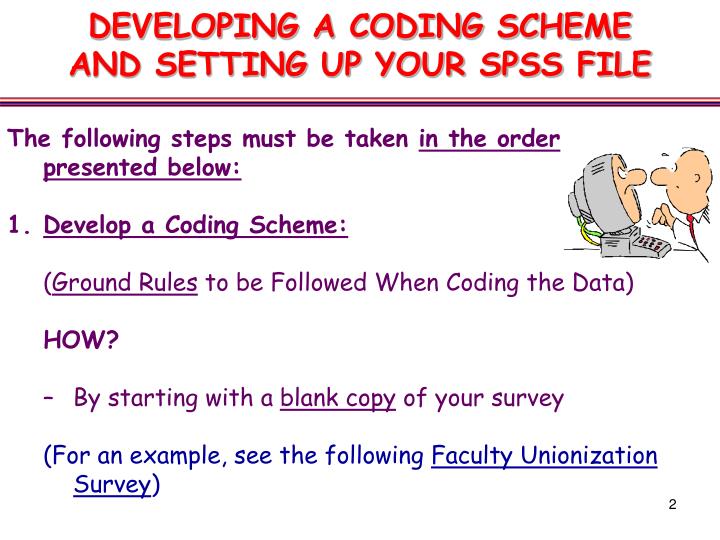 DEVELOPING A CODING SCHEME AND SETTING UP YOUR SPSS FILE

The following steps must be taken in the order presented below:

1. Develop a Coding Scheme:

(Ground Rules to be Followed When Coding the Data)

HOW?

– By starting with a blank copy of your survey

(For an example, see the following Faculty Unionization Survey)

2